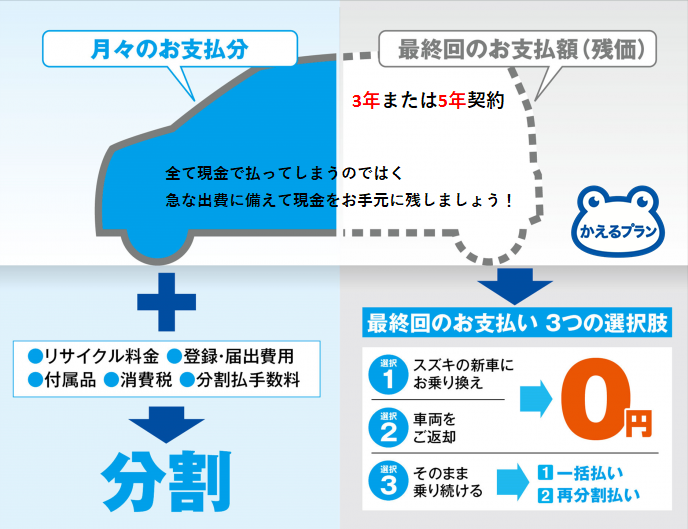 月々のお支払分

最終回のお支払額(残価)

3年または5年契約

全て現金で払ってしまうのではく
急な出費に備えて現金をお手元に残しましょう！

かえるプラン

●リサイクル料金 ●登録･届出費用
●付属品 ●消費税 ●分割払手数料

分割

最終回のお支払い 3つの選択肢

選択 1 スズキの新車にお乗り換え

選択 2 車両をご返却

0円

選択 3 そのまま乗り続ける

1 一括払い
2 再分割払い